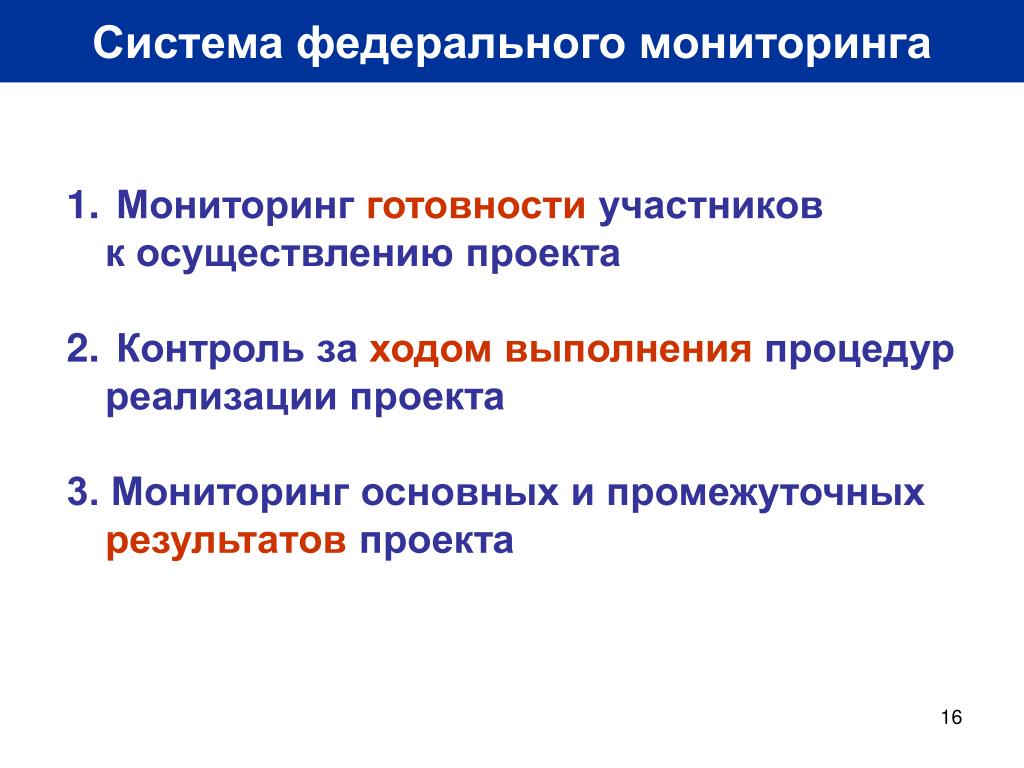 Система федерального мониторинга

1. Мониторинг готовности участников к осуществлению проекта

2. Контроль за ходом выполнения процедур реализации проекта

3. Мониторинг основных и промежуточных результатов проекта

16